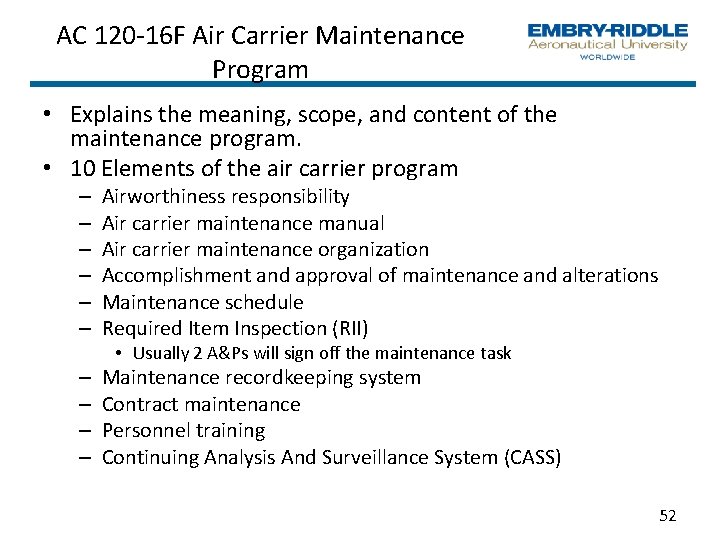 AC 120-16F Air Carrier Maintenance Program

EMBRY-RIDDLE
Aeronautical University
WORLDWIDE

• Explains the meaning, scope, and content of the maintenance program.
• 10 Elements of the air carrier program
– Airworthiness responsibility
– Air carrier maintenance manual
– Air carrier maintenance organization
– Accomplishment and approval of maintenance and alterations
– Maintenance schedule
– Required Item Inspection (RII)
• Usually 2 A&Ps will sign off the maintenance task
– Maintenance recordkeeping system
– Contract maintenance
– Personnel training
– Continuing Analysis And Surveillance System (CASS)

52